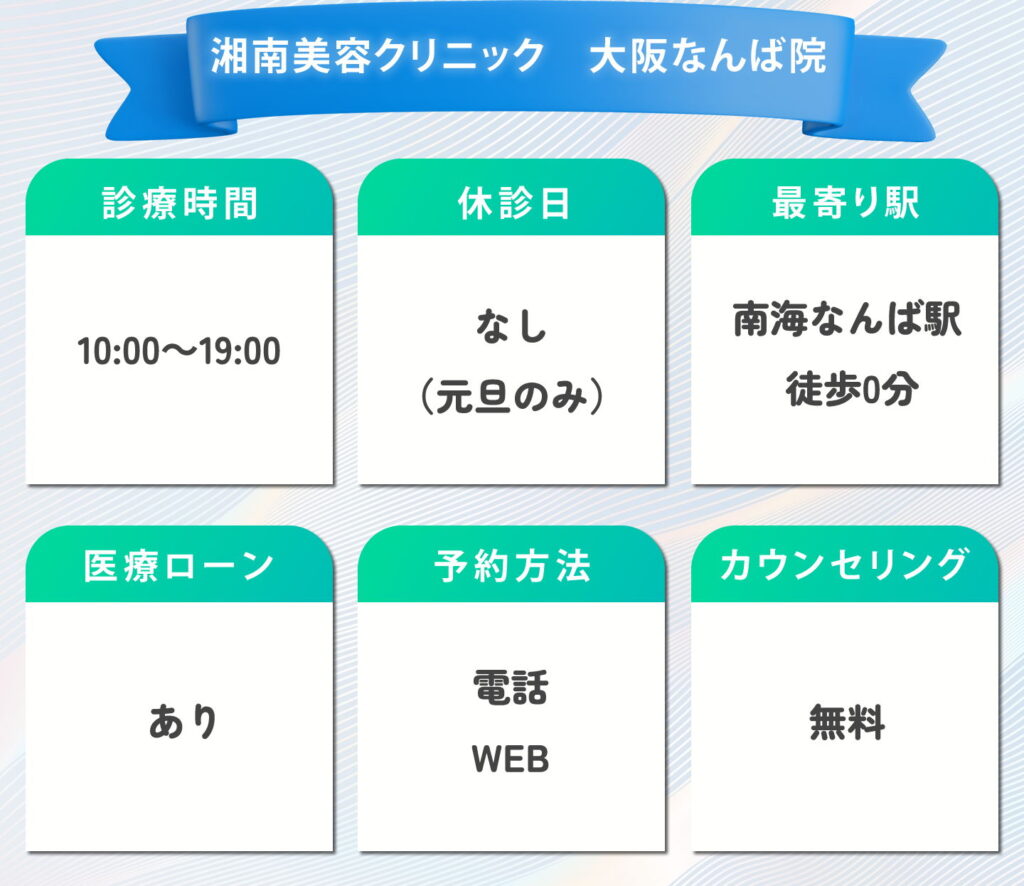 湘南美容クリニック　大阪なんば院

診療時間

10:00〜19:00

休診日

なし
（元旦のみ）

最寄り駅

南海なんば駅
徒歩0分

医療ローン

あり

予約方法

電話
WEB

カウンセリング

無料